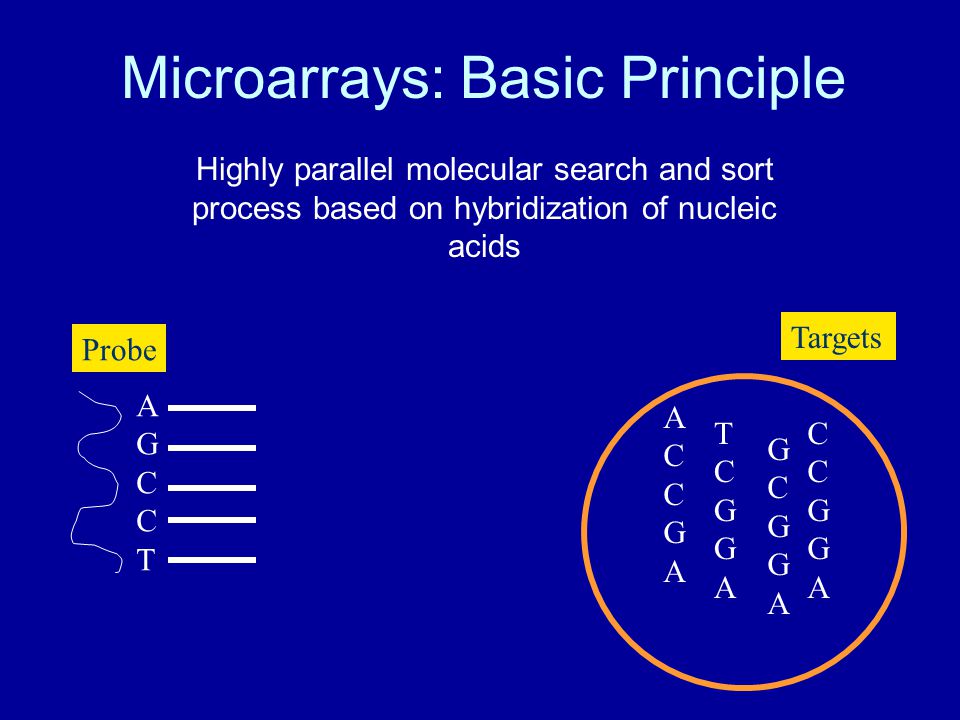 Microarrays: Basic Principle

Highly parallel molecular search and sort process based on hybridization of nucleic acids

Probe

A
G
C
C
T

Targets

A
C
C
G
A

T
C
G
G
A

G
C
G
G
A

C
C
G
G
A